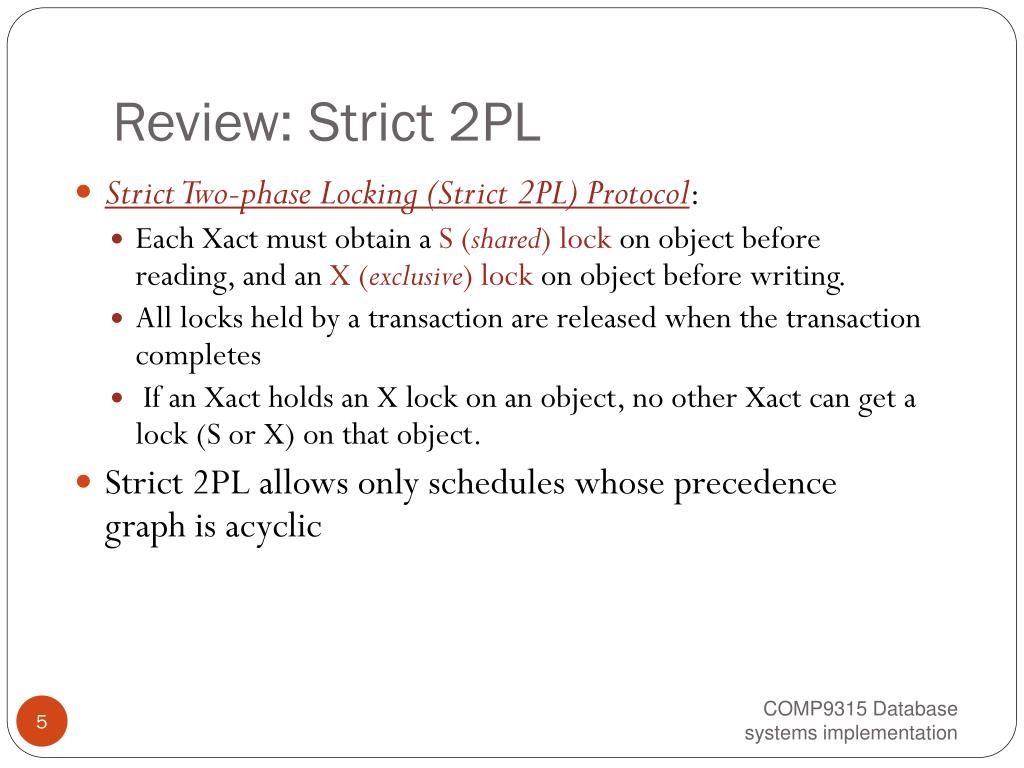 Review: Strict 2PL

Strict Two-phase Locking (Strict 2PL) Protocol:

Each Xact must obtain a S (shared) lock on object before reading, and an X (exclusive) lock on object before writing.

All locks held by a transaction are released when the transaction completes

If an Xact holds an X lock on an object, no other Xact can get a lock (S or X) on that object.

Strict 2PL allows only schedules whose precedence graph is acyclic

5

COMP9315 Database systems implementation